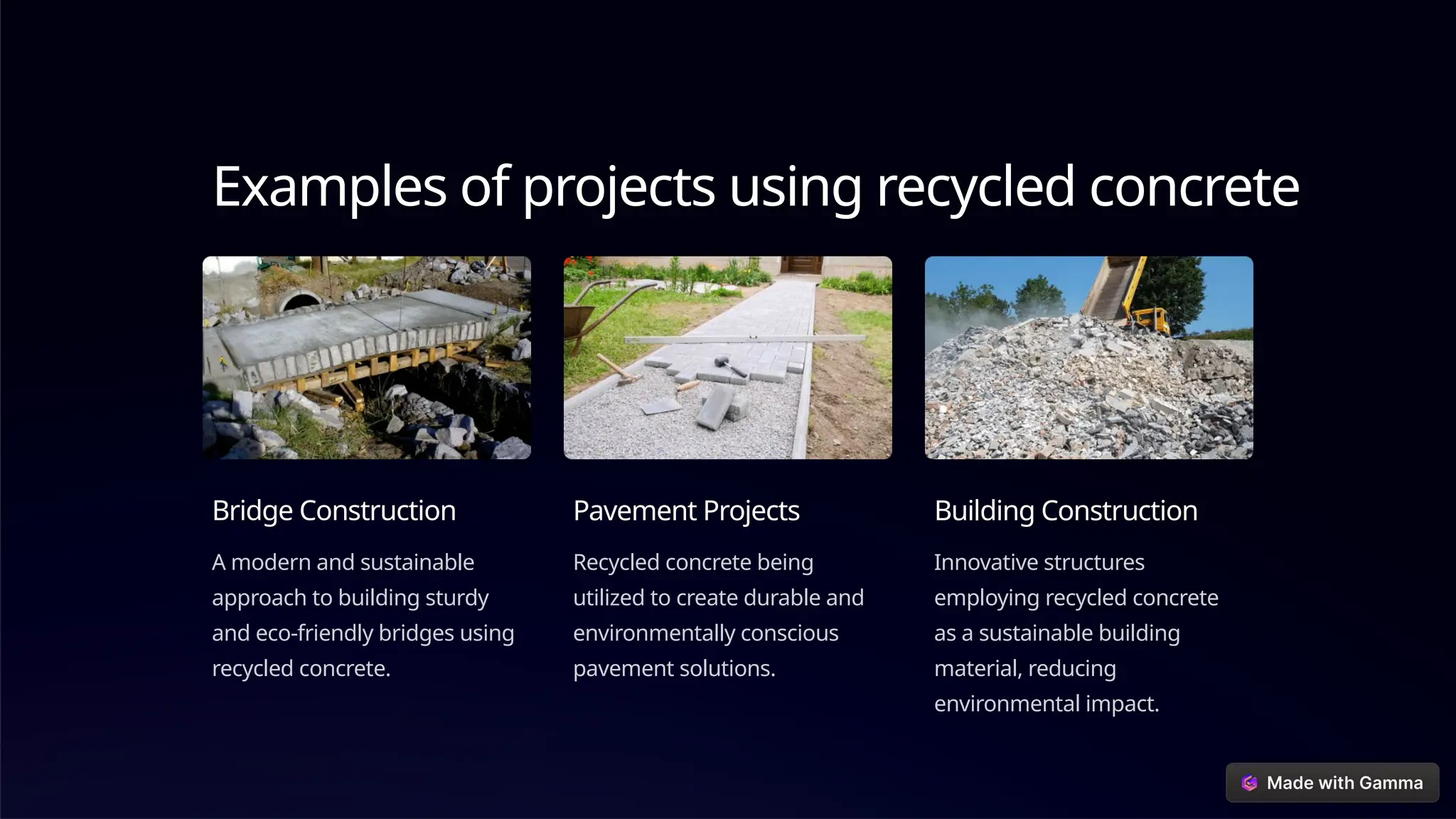 Examples of projects using recycled concrete

Bridge Construction

A modern and sustainable approach to building sturdy and eco-friendly bridges using recycled concrete.

Pavement Projects

Recycled concrete being utilized to create durable and environmentally conscious pavement solutions.

Building Construction

Innovative structures employing recycled concrete as a sustainable building material, reducing environmental impact.

Made with Gamma